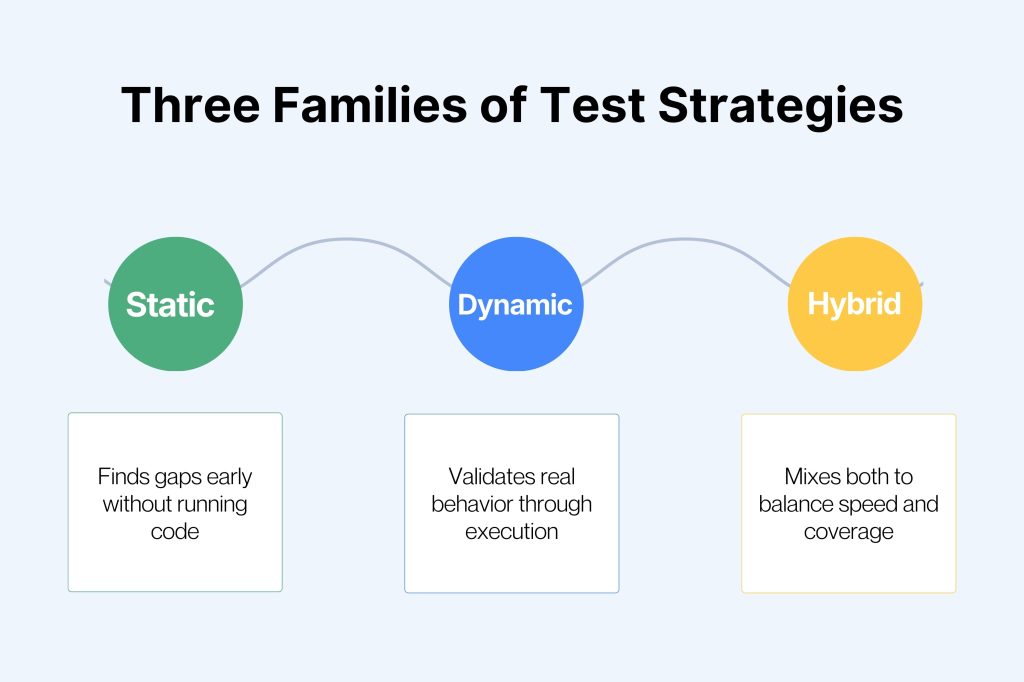 Three Families of Test Strategies

Static

Dynamic

Hybrid

Finds gaps early without running code

Validates real behavior through execution

Mixes both to balance speed and coverage